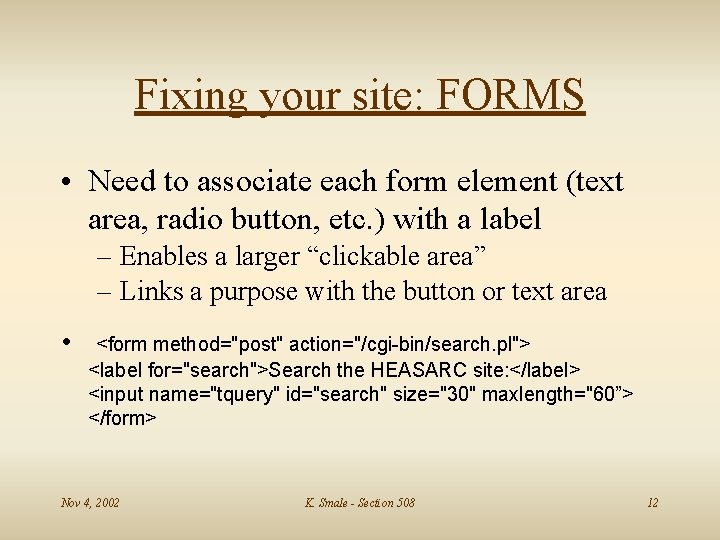 Fixing your site: FORMS

• Need to associate each form element (text area, radio button, etc.) with a label
– Enables a larger “clickable area”
– Links a purpose with the button or text area

• <form method="post" action="/cgi-bin/search.pl">
<label for="search">Search the HEASARC site:</label>
<input name="tquery" id="search" size="30" maxlength="60”>
</form>

Nov 4, 2002 K. Smale - Section 508 12